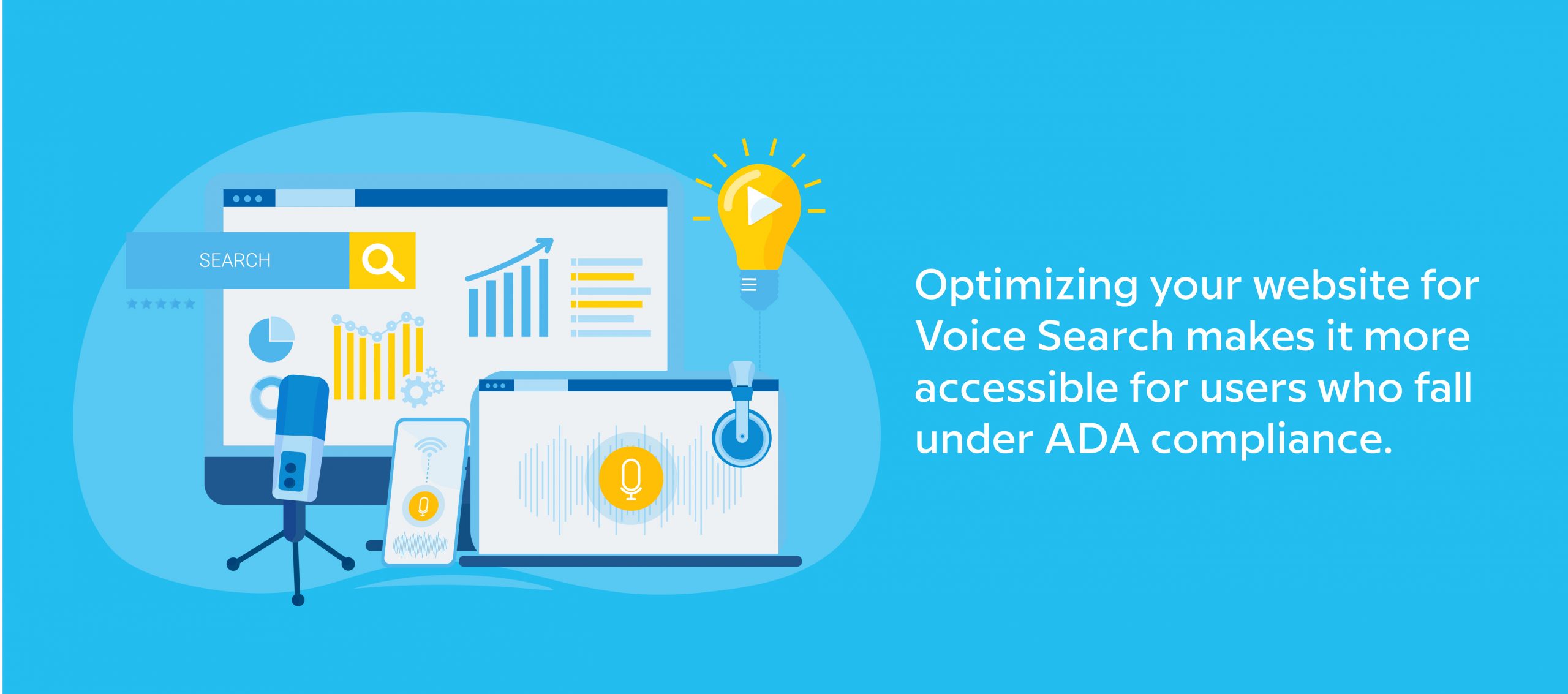 SEARCH

Optimizing your website for Voice Search makes it more accessible for users who fall under ADA compliance.